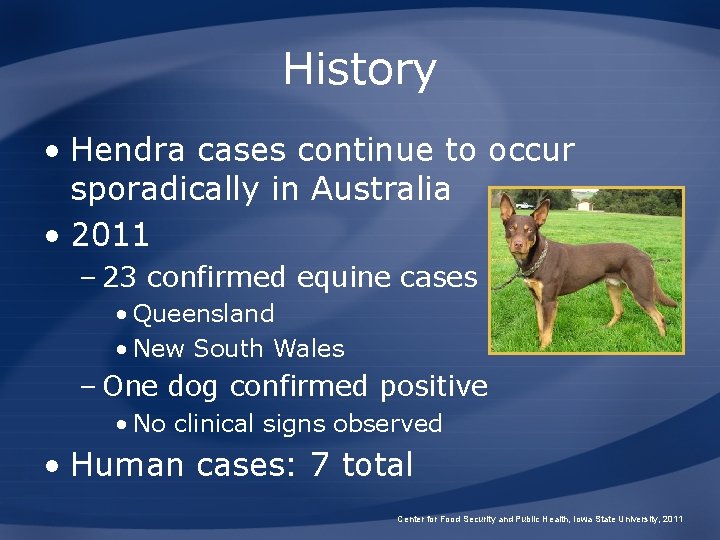 History

• Hendra cases continue to occur sporadically in Australia

• 2011

– 23 confirmed equine cases

• Queensland

• New South Wales

– One dog confirmed positive

• No clinical signs observed

• Human cases: 7 total

Center for Food Security and Public Health, Iowa State University, 2011